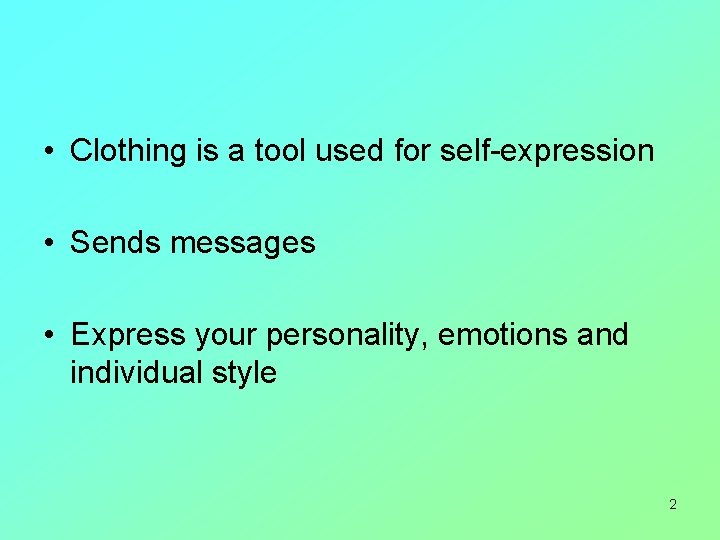 • Clothing is a tool used for self-expression

• Sends messages

• Express your personality, emotions and individual style

2